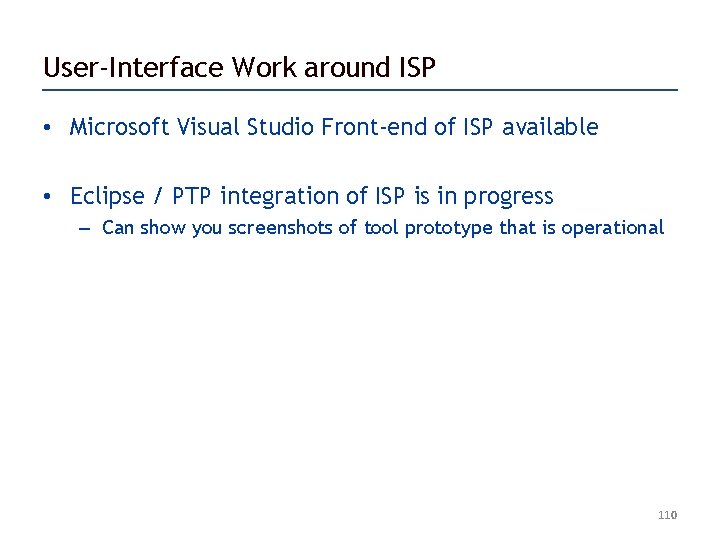 User-Interface Work around ISP

• Microsoft Visual Studio Front-end of ISP available

• Eclipse / PTP integration of ISP is in progress
– Can show you screenshots of tool prototype that is operational

110